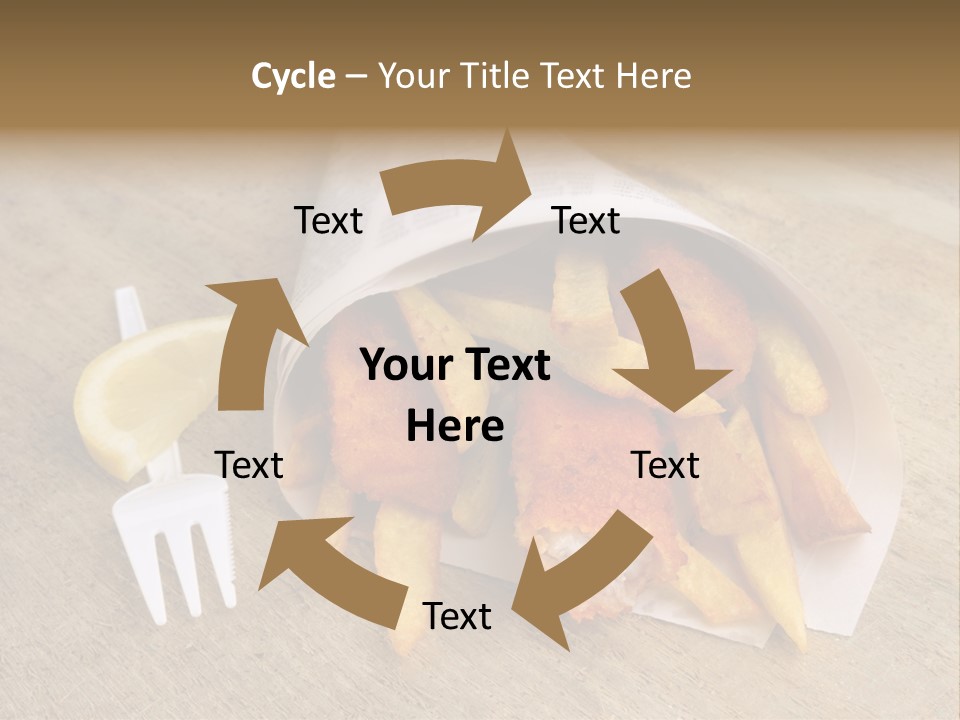 Cycle – Your Title Text Here

Text

Text

Your Text Here

Text

Text

Text